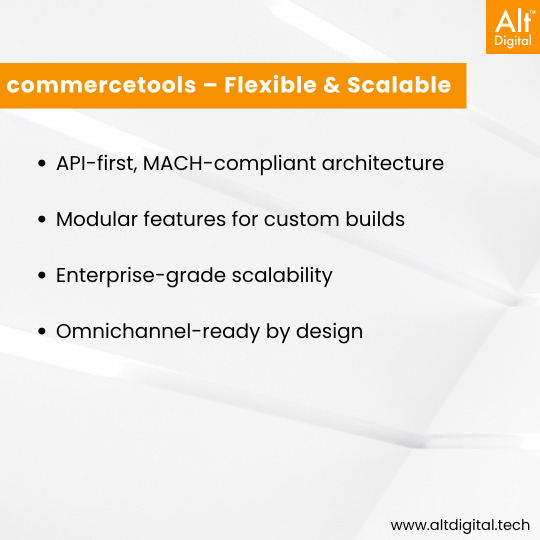 Alt™
Digital

commercetools – Flexible & Scalable

• API-first, MACH-compliant architecture

• Modular features for custom builds

• Enterprise-grade scalability

• Omnichannel-ready by design

www.altdigital.tech